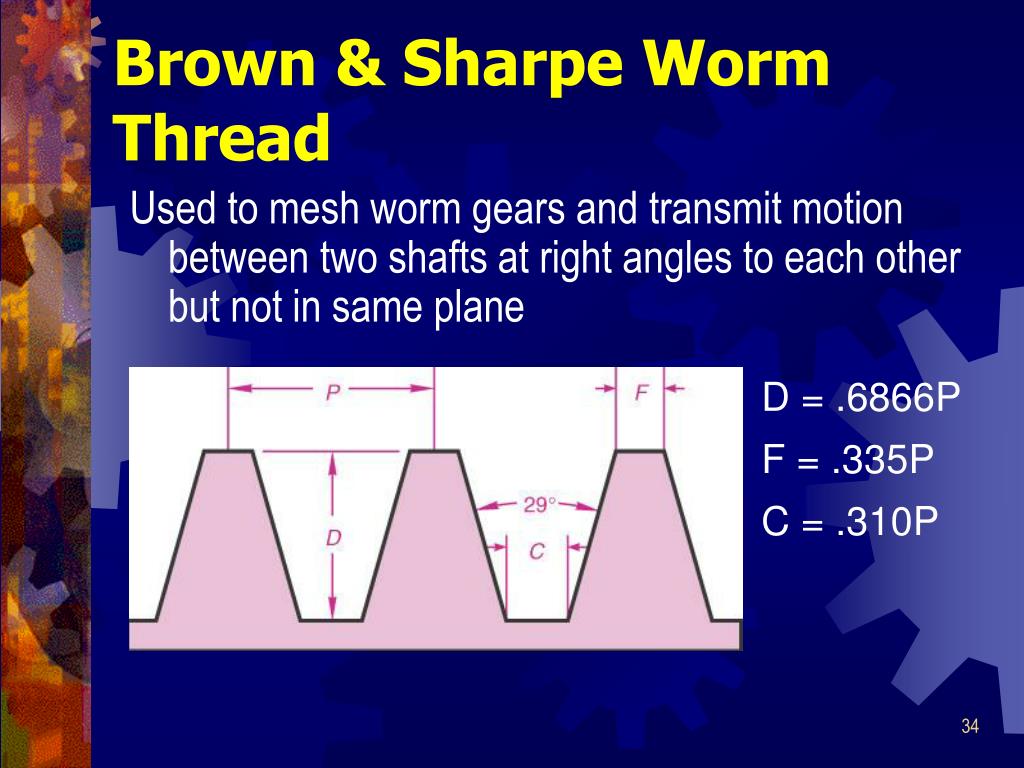 Brown & Sharpe Worm Thread

Used to mesh worm gears and transmit motion between two shafts at right angles to each other but not in same plane

P

F

D

29°

C

D = .6866P

F = .335P

C = .310P

34